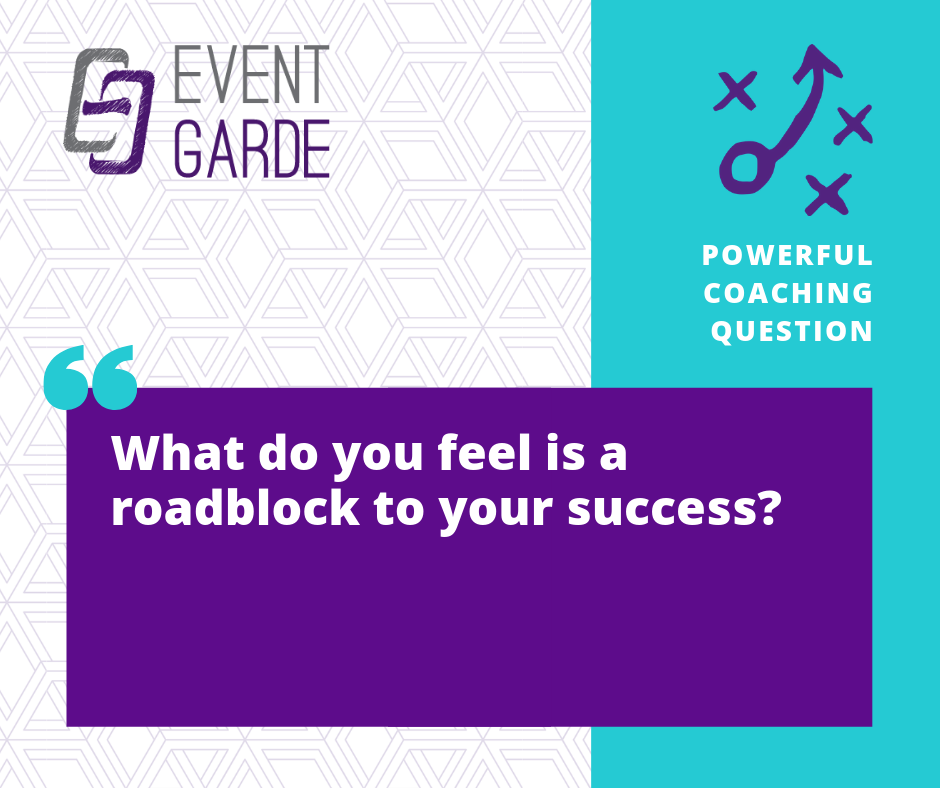 EVENT
GARDE

POWERFUL
COACHING
QUESTION

“

What do you feel is a roadblock to your success?